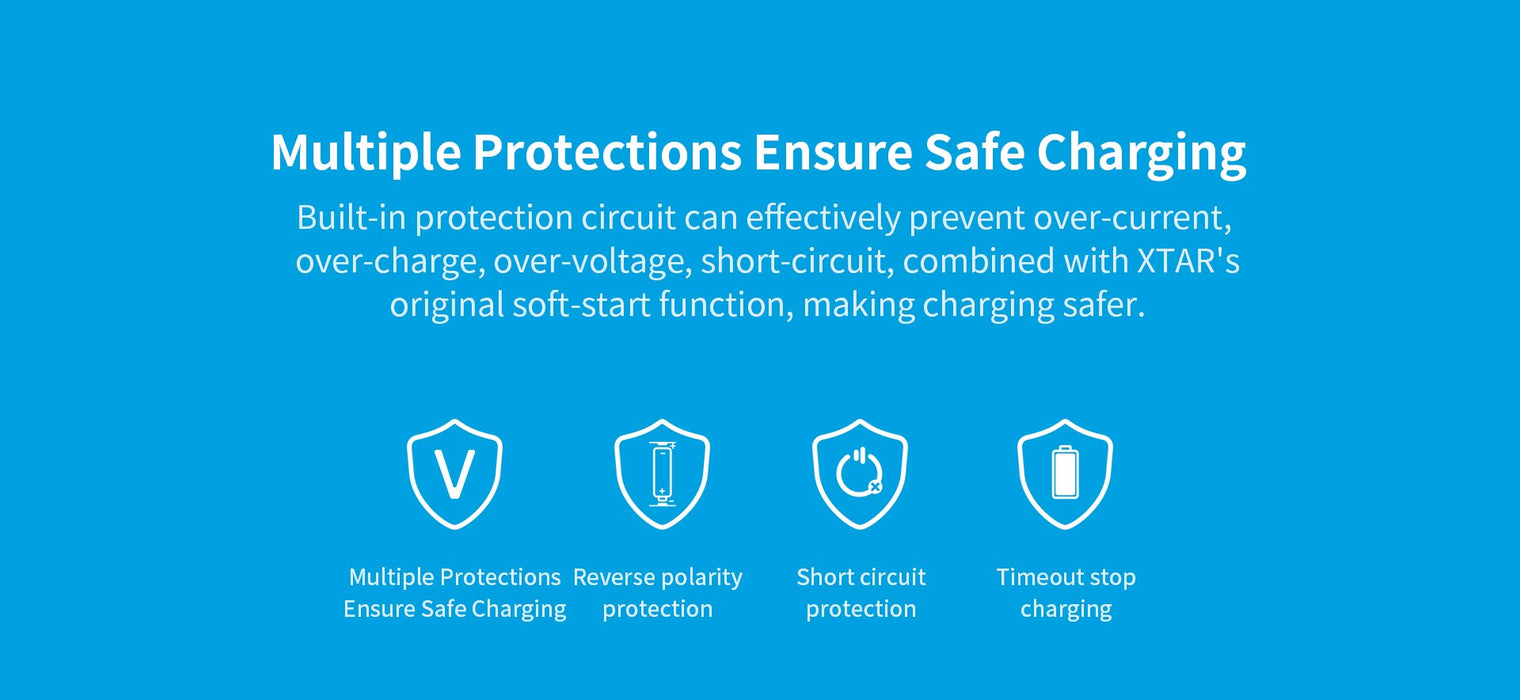 Multiple Protections Ensure Safe Charging

Built-in protection circuit can effectively prevent over-current, over-charge, over-voltage, short-circuit, combined with XTAR's original soft-start function, making charging safer.

V

Multiple Protections Ensure Safe Charging

Reverse polarity protection

Short circuit protection

Timeout stop charging